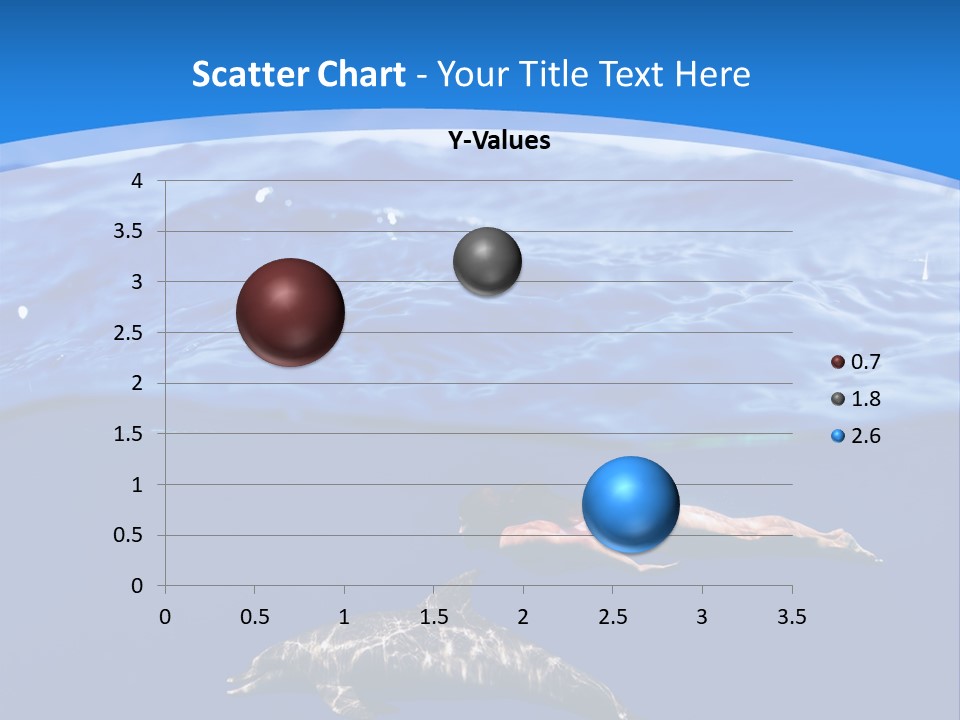 Scatter Chart - Your Title Text Here

Y-Values

4
3.5
3
2.5
2
1.5
1
0.5
0

0 0.5 1 1.5 2 2.5 3 3.5

0.7
1.8
2.6